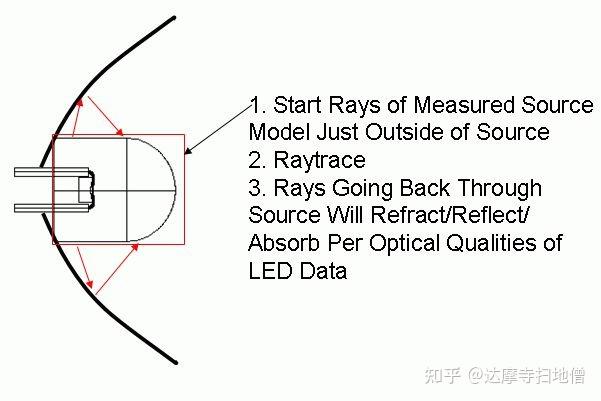 1. Start Rays of Measured Source Model Just Outside of Source
2. Raytrace
3. Rays Going Back Through Source Will Refract/Reflect/ Absorb Per Optical Qualities of LED Data

知乎 @达摩寺扫地僧